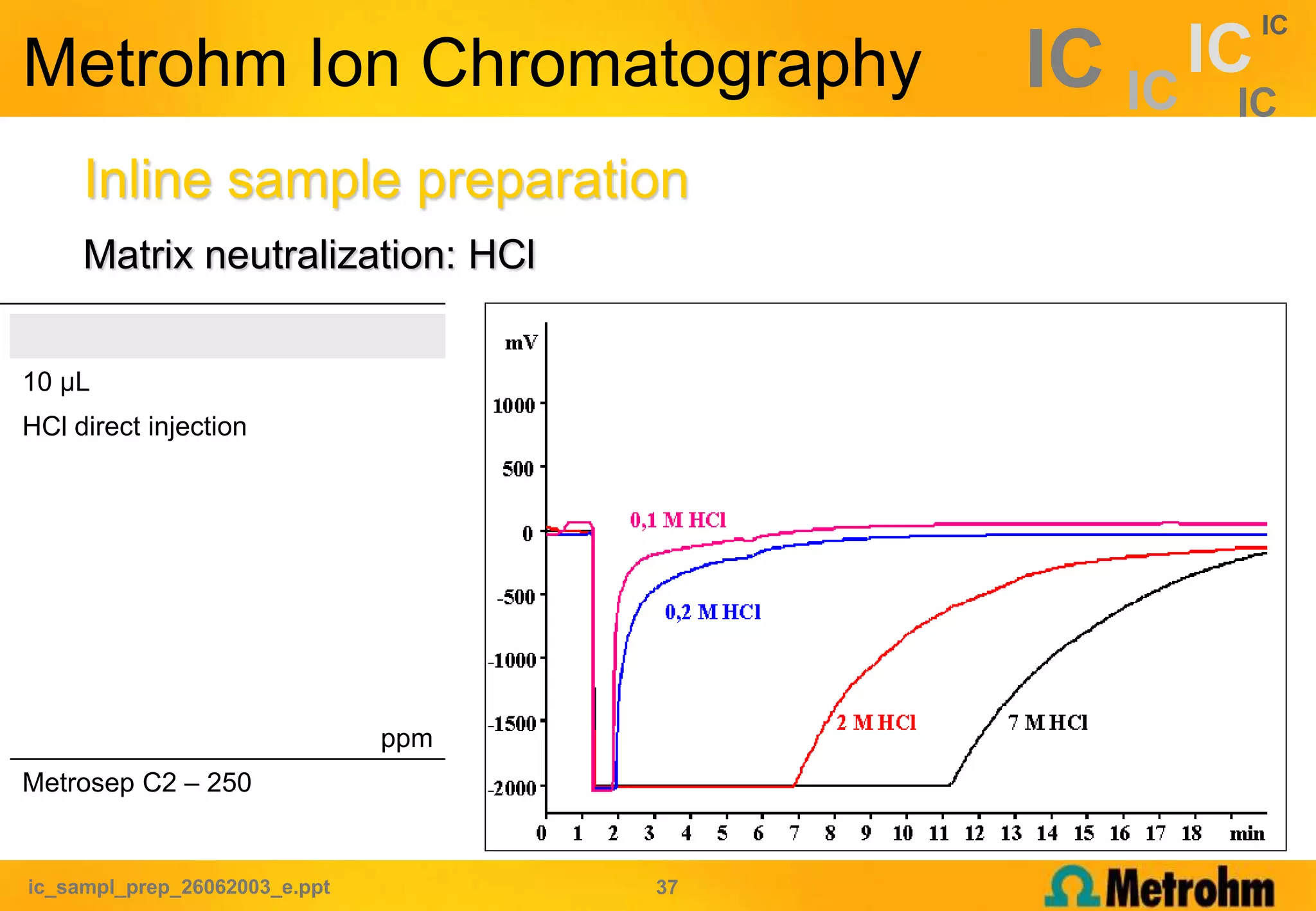 Metrohm Ion Chromatography

IC IC IC IC IC

Inline sample preparation

Matrix neutralization: HCl

10 µL

HCl direct injection

ppm

Metrosep C2 – 250

mV

1000

500

0

-500

-1000

-1500

-2000

0,1 M HCl

0,2 M HCl

2 M HCl

7 M HCl

0 1 2 3 4 5 6 7 8 9 10 11 12 13 14 15 16 17 18 min

ic_sampl_prep_26062003_e.ppt

37

Metrohm